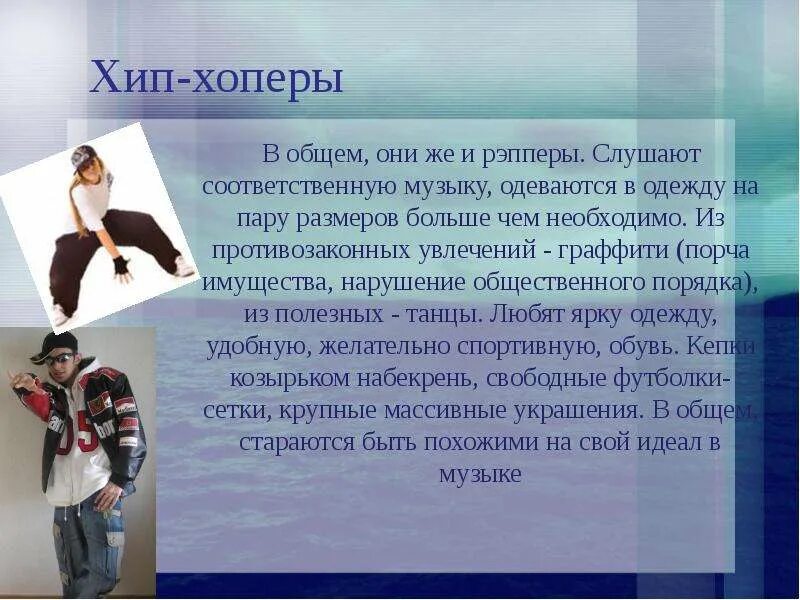 Хип-хоперы

В общем, они же и рэпперы. Слушают соответственную музыку, одеваются в одежду на пару размеров больше чем необходимо. Из противозаконных увлечений - граффити (порча имущества, нарушение общественного порядка), из полезных - танцы. Любят ярку одежду, удобную, желательно спортивную, обувь. Кепки козырьком набекрень, свободные футболки-сетки, крупные массивные украшения. В общем, стараются быть похожими на свой идеал в музыке